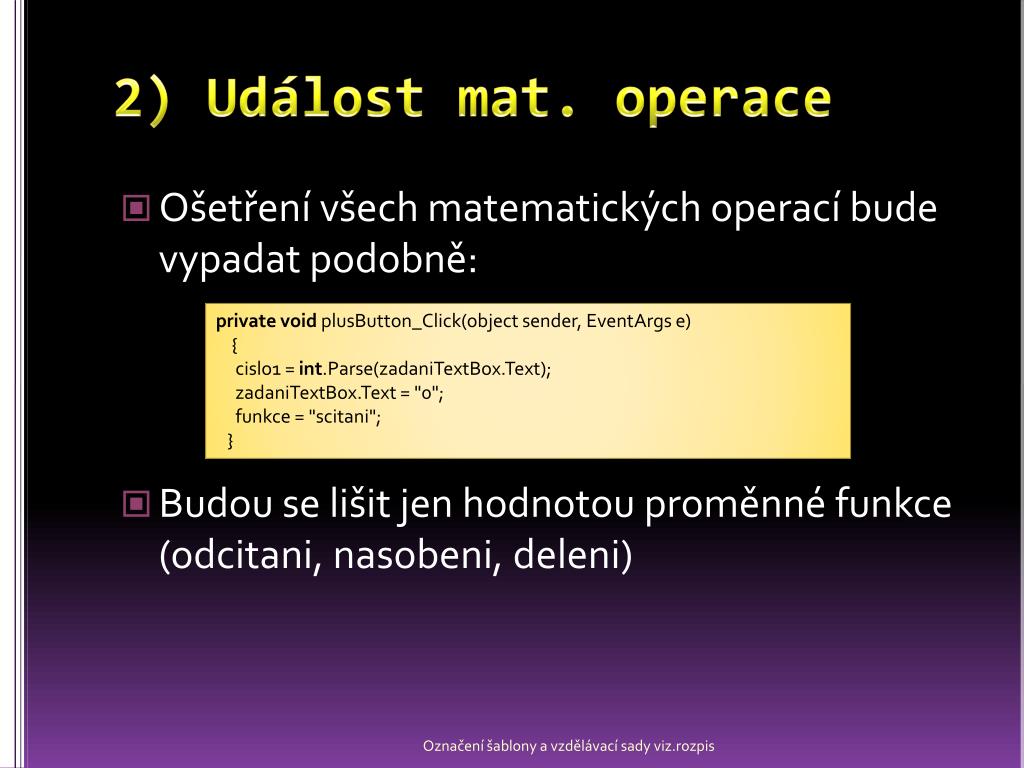 2) Událost mat. operace

Ošetření všech matematických operací bude vypadat podobně:

private void plusButton_Click(object sender, EventArgs e)
{
cislo1 = int.Parse(zadaniTextBox.Text);
zadaniTextBox.Text = "0";
funkce = "scitani";
}

Budou se lišit jen hodnotou proměnné funkce (odcitani, nasobeni, deleni)

Označení šablony a vzdělávací sady viz.rozpis